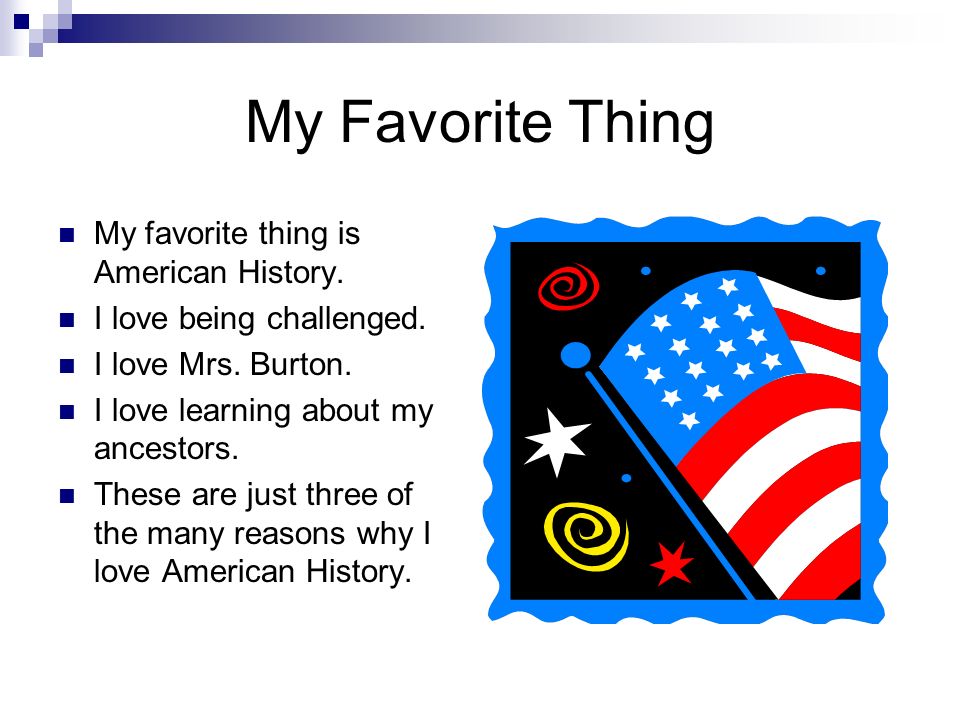 My Favorite Thing

- My favorite thing is American History.
- I love being challenged.
- I love Mrs. Burton.
- I love learning about my ancestors.
- These are just three of the many reasons why I love American History.